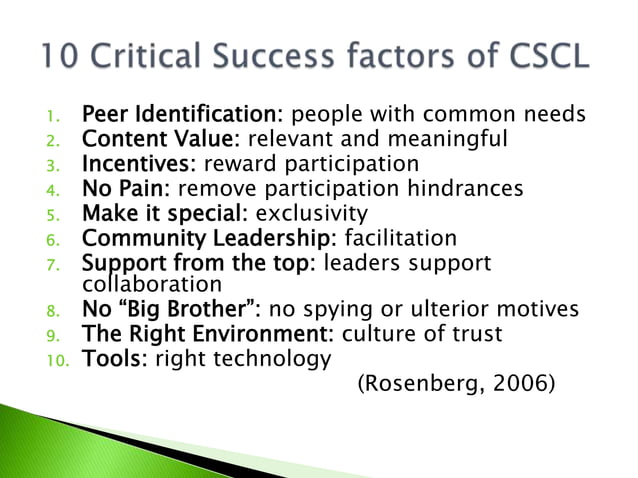 10 Critical Success factors of CSCL

1. Peer Identification: people with common needs
2. Content Value: relevant and meaningful
3. Incentives: reward participation
4. No Pain: remove participation hindrances
5. Make it special: exclusivity
6. Community Leadership: facilitation
7. Support from the top: leaders support collaboration
8. No “Big Brother”: no spying or ulterior motives
9. The Right Environment: culture of trust
10. Tools: right technology

(Rosenberg, 2006)